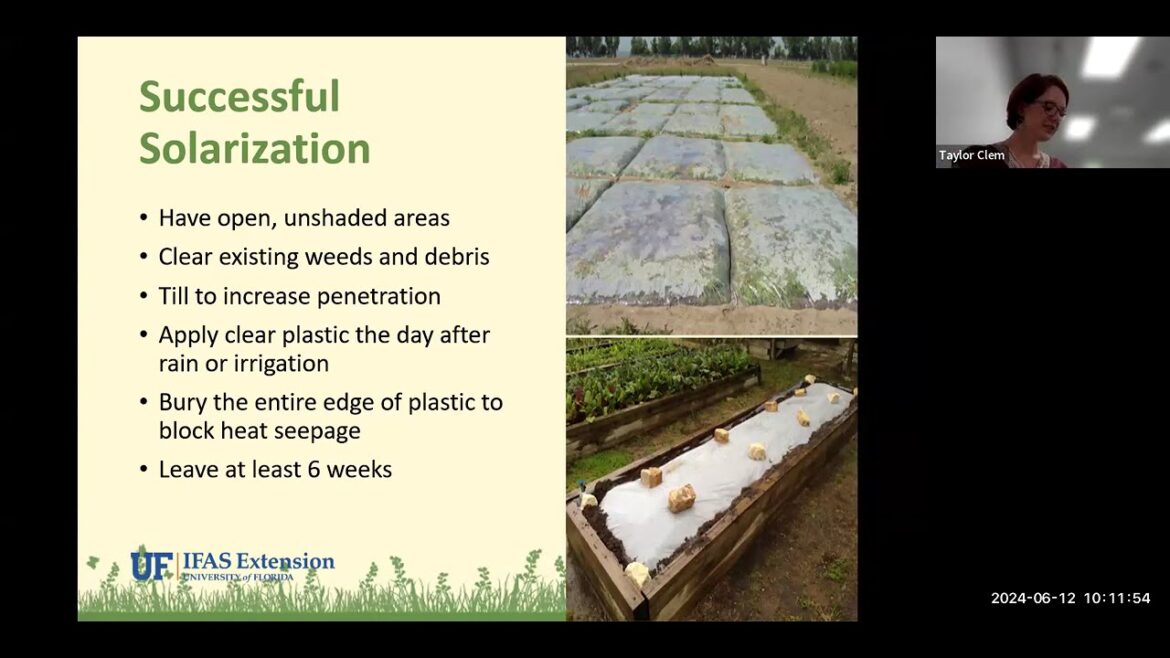 Successful Solarization

• Have open, unshaded areas
• Clear existing weeds and debris
• Till to increase penetration
• Apply clear plastic the day after rain or irrigation
• Bury the entire edge of plastic to block heat seepage
• Leave at least 6 weeks

UF IFAS Extension
UNIVERSITY of FLORIDA

Taylor Clem

2024-06-12 10:11:54